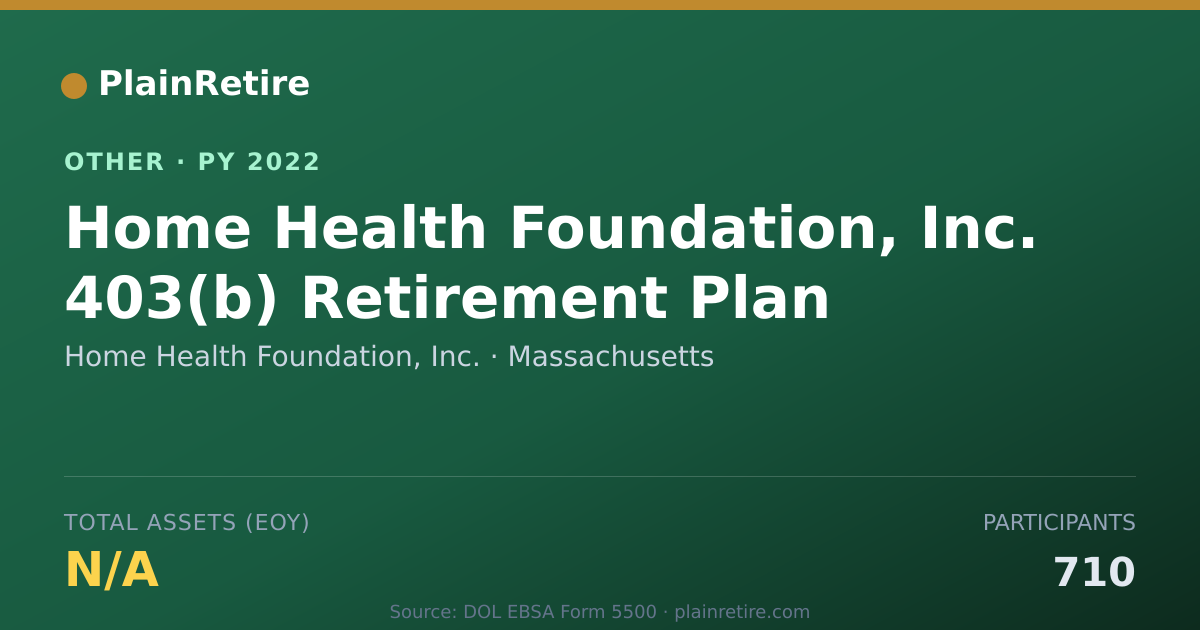 PlainRetire

OTHER · PY 2022

Home Health Foundation, Inc. 403(b) Retirement Plan

Home Health Foundation, Inc. · Massachusetts

TOTAL ASSETS (EOY)

N/A

PARTICIPANTS

710

Source: DOL EBSA Form 5500 · plainretire.com